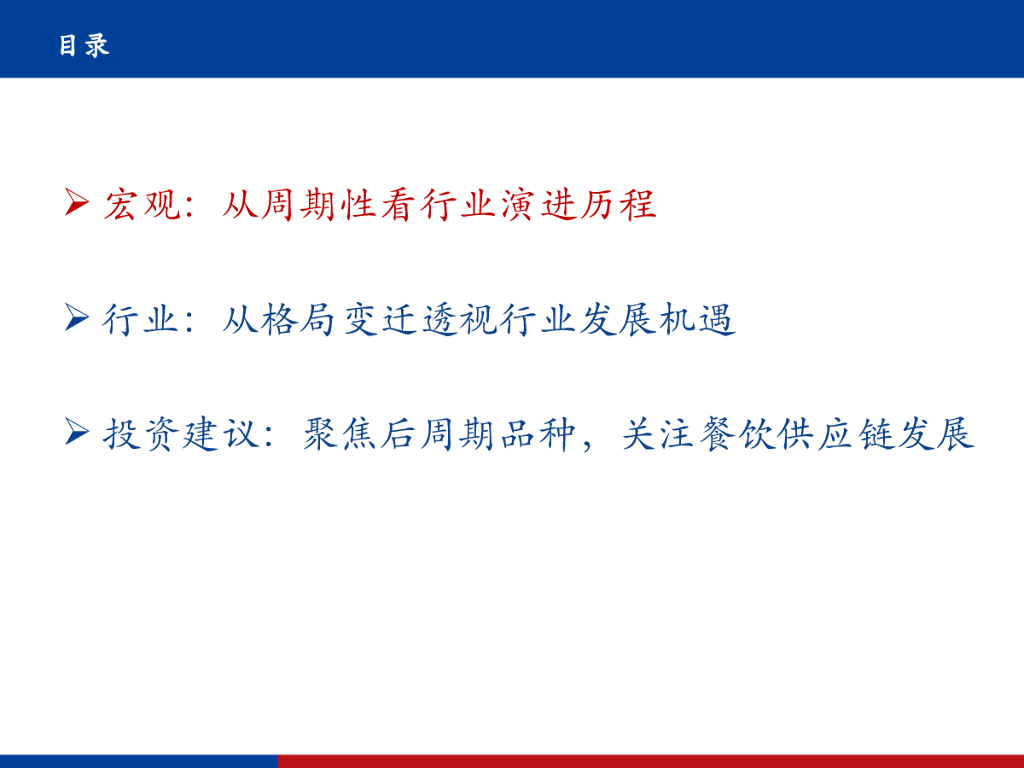 目录

➢ 宏观：从周期性看行业演进历程

➢ 行业：从格局变迁透视行业发展机遇

➢ 投资建议：聚焦后周期品种，关注餐饮供应链发展